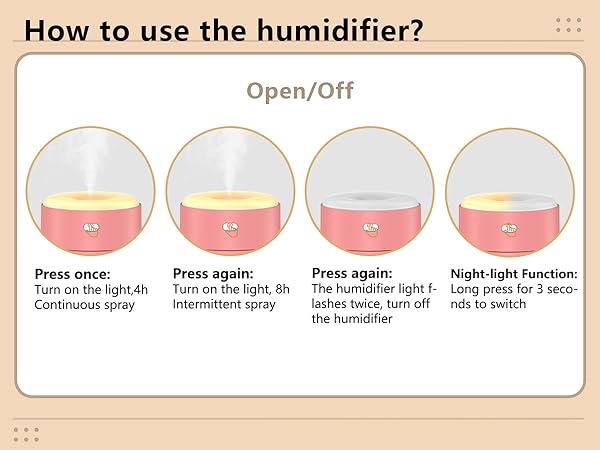 How to use the humidifier?

Open/Off

Press once:
Turn on the light,4h Continuous spray

Press again:
Turn on the light, 8h Intermittent spray

Press again:
The humidifier light flashes twice, turn off the humidifier

Night-light Function:
Long press for 3 seconds to switch